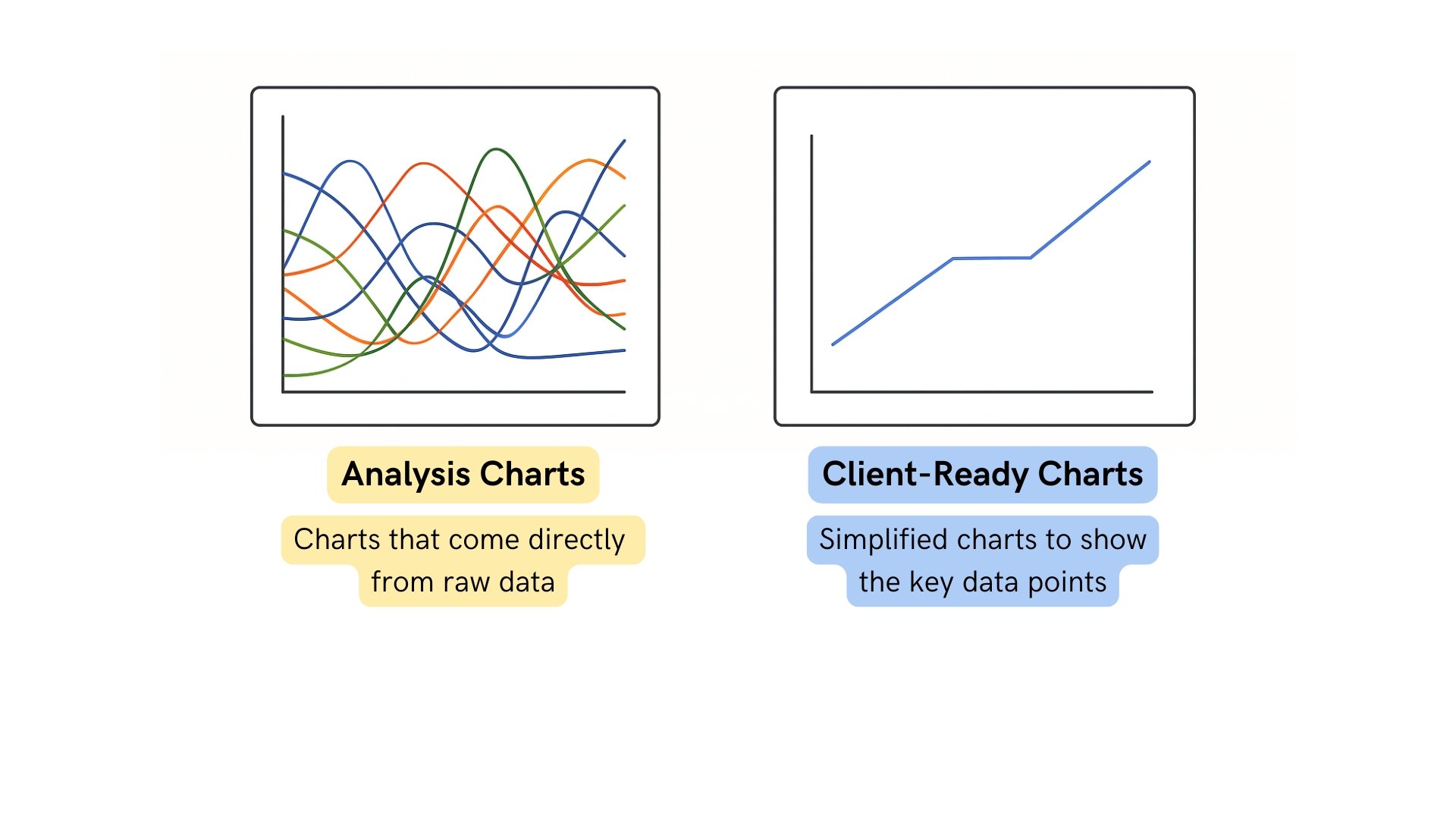 Analysis Charts

Charts that come directly from raw data

Client-Ready Charts

Simplified charts to show the key data points